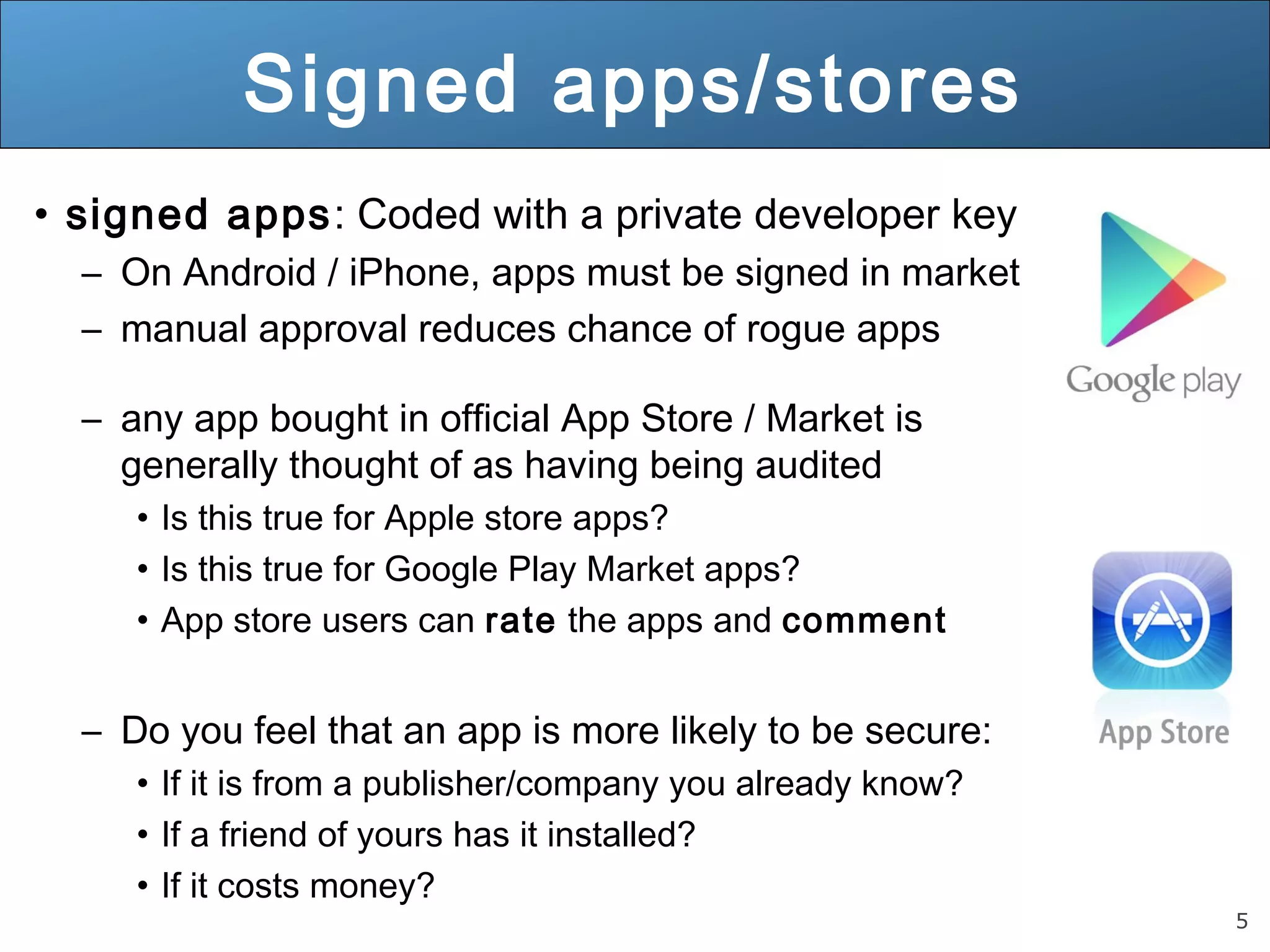 Signed apps/stores

• signed apps: Coded with a private developer key
– On Android / iPhone, apps must be signed in market
– manual approval reduces chance of rogue apps

– any app bought in official App Store / Market is generally thought of as having being audited
• Is this true for Apple store apps?
• Is this true for Google Play Market apps?
• App store users can rate the apps and comment

– Do you feel that an app is more likely to be secure:
• If it is from a publisher/company you already know?
• If a friend of yours has it installed?
• If it costs money?

Google play

App Store

5